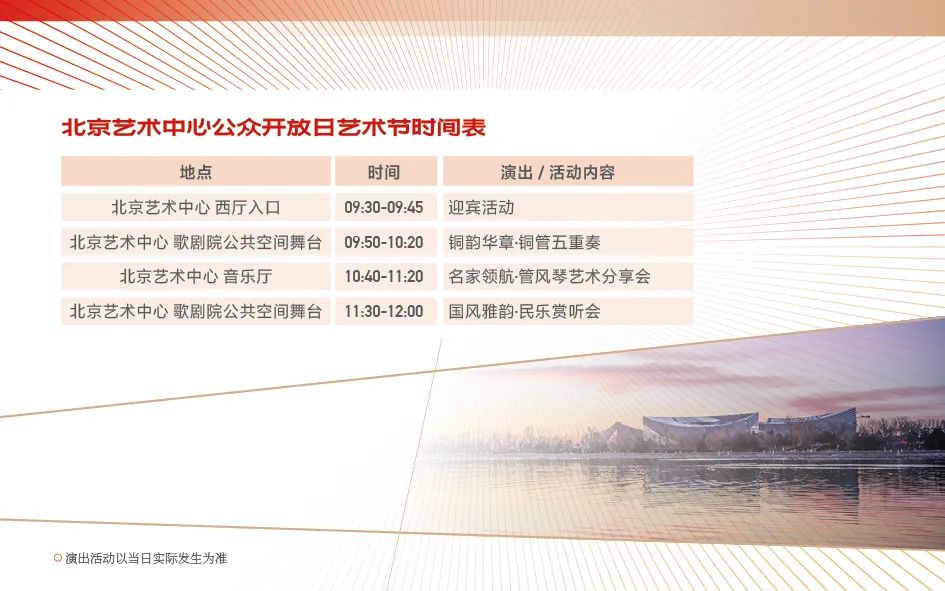 北京艺术中心公众开放日艺术节时间表

| 地点 | 时间 | 演出 / 活动内容 |
|---|---|---|
| 北京艺术中心 西厅入口 | 09:30-09:45 | 迎宾活动 |
| 北京艺术中心 歌剧院公共空间舞台 | 09:50-10:20 | 铜韵华章·铜管五重奏 |
| 北京艺术中心 音乐厅 | 10:40-11:20 | 名家领航·管风琴艺术分享会 |
| 北京艺术中心 歌剧院公共空间舞台 | 11:30-12:00 | 国风雅韵·民乐赏听会 |

演出活动以当日实际发生为准